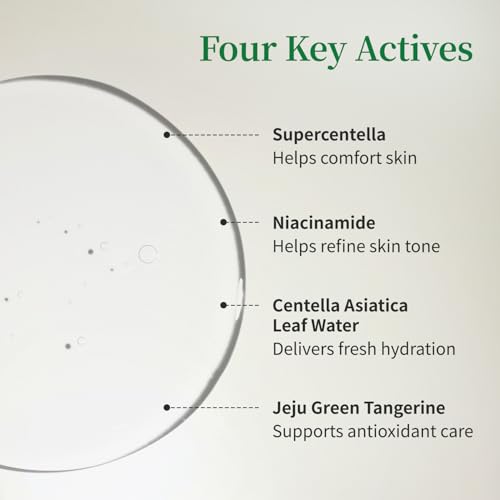 Four Key Actives

Supercentella
Helps comfort skin

Niacinamide
Helps refine skin tone

Centella Asiatica Leaf Water
Delivers fresh hydration

Jeju Green Tangerine
Supports antioxidant care